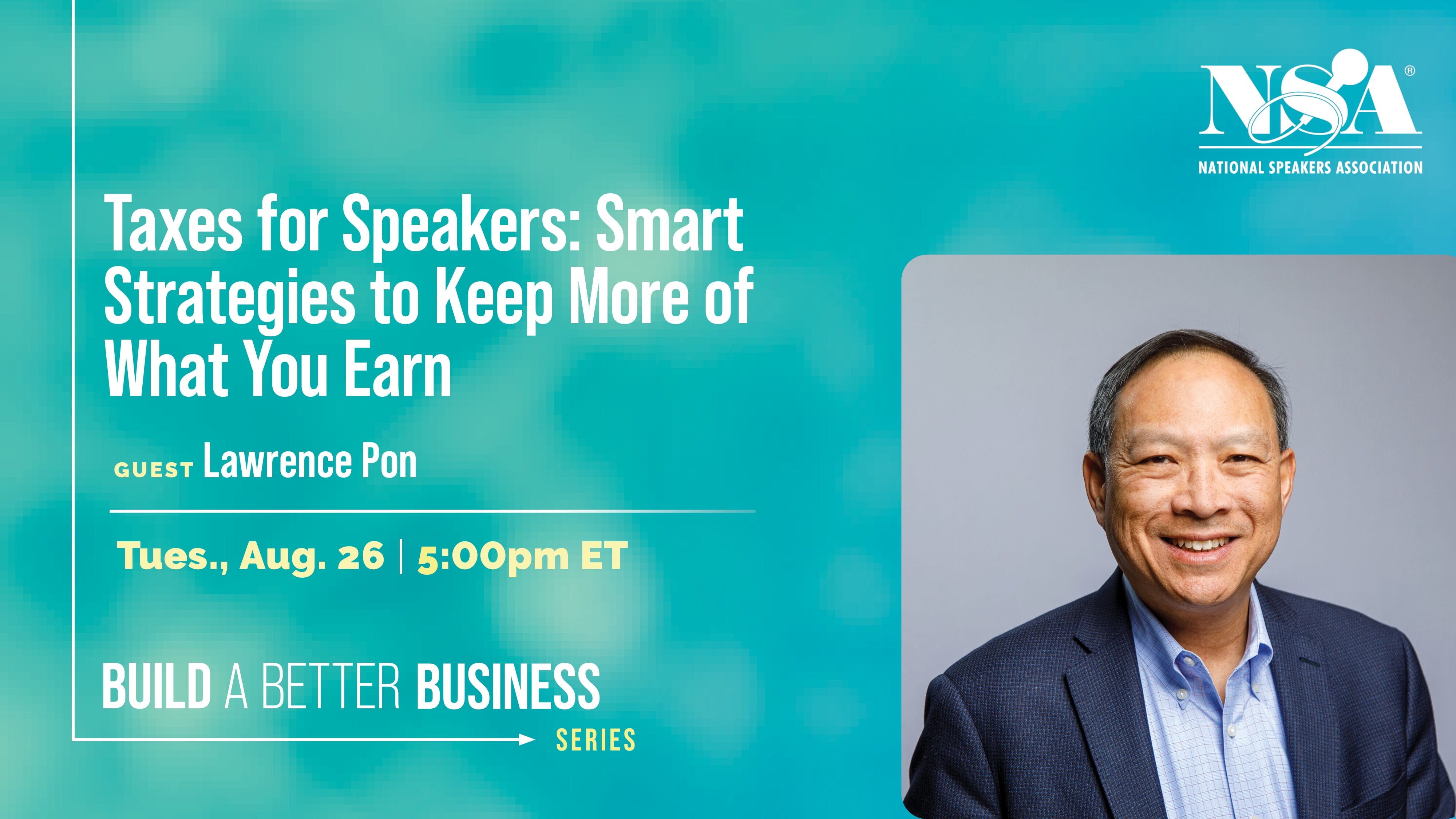 NSA®
NATIONAL SPEAKERS ASSOCIATION

Taxes for Speakers: Smart Strategies to Keep More of What You Earn

GUEST Lawrence Pon

Tues., Aug. 26 | 5:00pm ET

BUILD A BETTER BUSINESS
SERIES